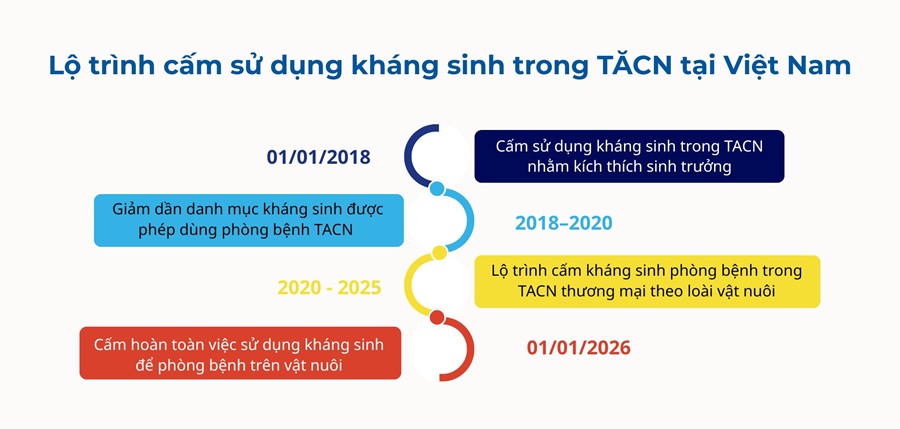 Lộ trình cấm sử dụng kháng sinh trong TĂCN tại Việt Nam

01/01/2018

Cấm sử dụng kháng sinh trong TACN nhằm kích thích sinh trưởng

Giảm dần danh mục kháng sinh được phép dùng phòng bệnh TACN

2018–2020

2020 - 2025

Lộ trình cấm kháng sinh phòng bệnh trong TACN thương mại theo loài vật nuôi

Cấm hoàn toàn việc sử dụng kháng sinh để phòng bệnh trên vật nuôi

01/01/2026